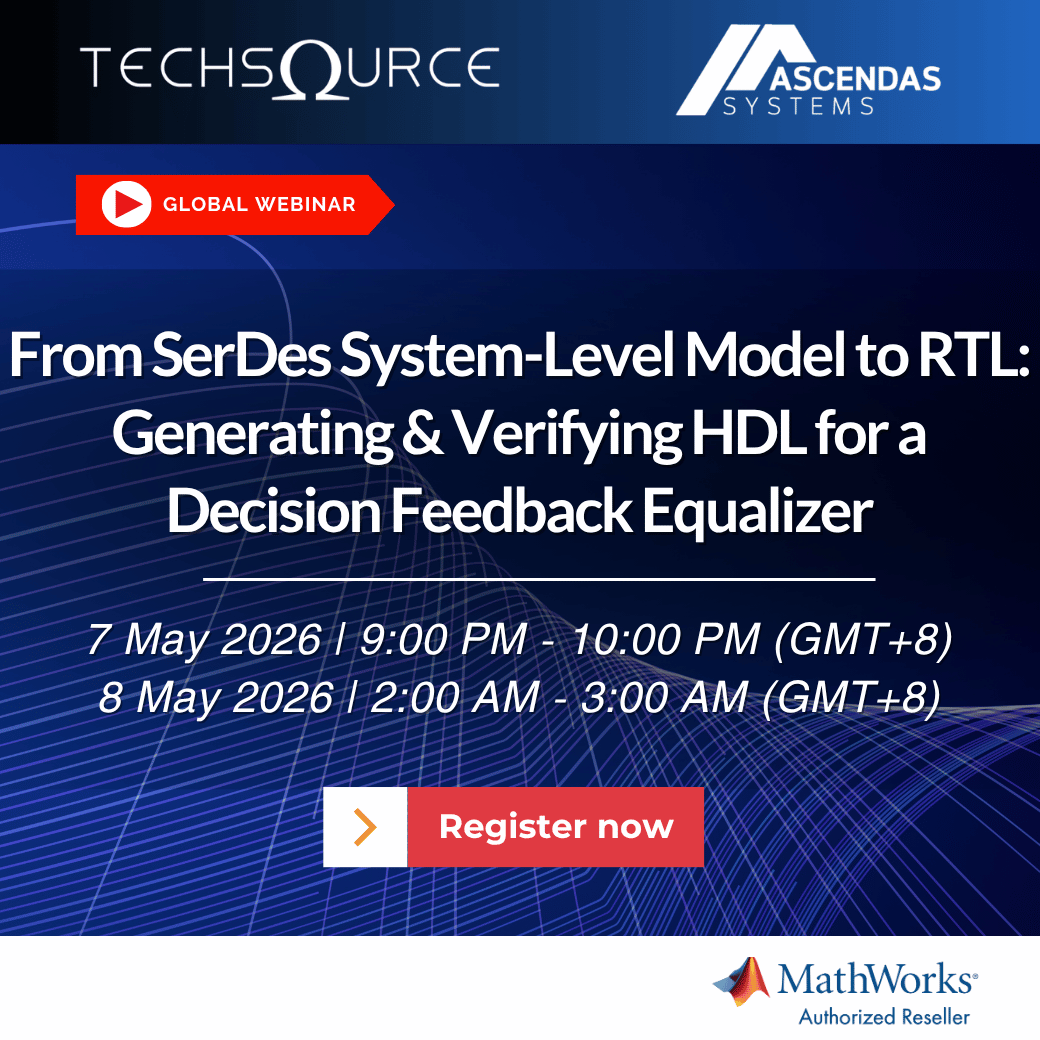 TECHSΩURCE

ASCENDAS SYSTEMS

GLOBAL WEBINAR

From SerDes System-Level Model to RTL: Generating & Verifying HDL for a Decision Feedback Equalizer

7 May 2026 | 9:00 PM - 10:00 PM (GMT+8)
8 May 2026 | 2:00 AM - 3:00 AM (GMT+8)

Register now

MathWorks®
Authorized Reseller